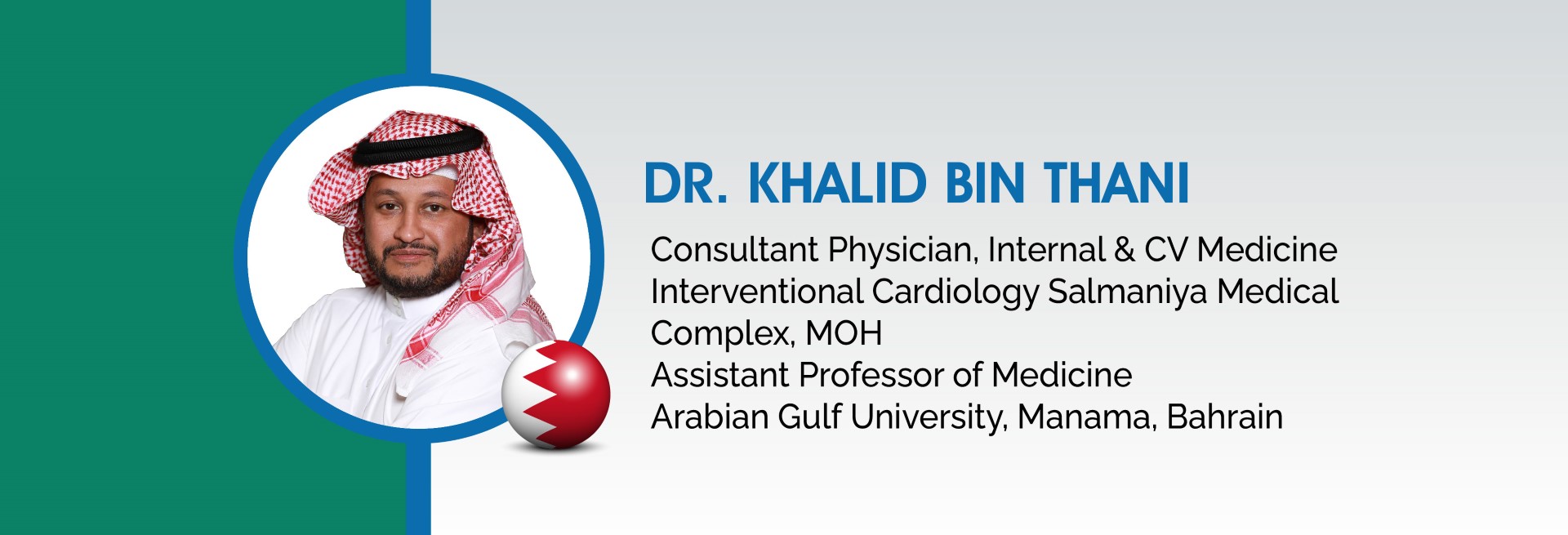 DR. KHALID BIN THANI

Consultant Physician, Internal & CV Medicine
Interventional Cardiology Salmaniya Medical Complex, MOH
Assistant Professor of Medicine
Arabian Gulf University, Manama, Bahrain